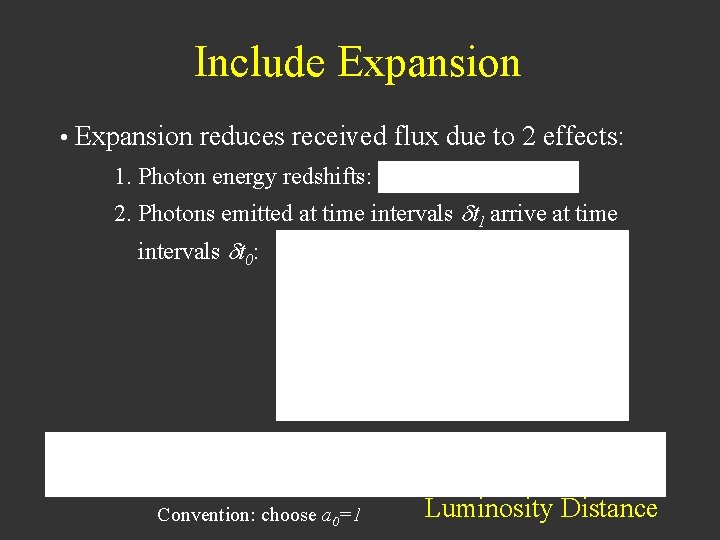 Include Expansion

• Expansion reduces received flux due to 2 effects:

1. Photon energy redshifts:

2. Photons emitted at time intervals $\delta t_1$ arrive at time intervals $\delta t_0$:

Convention: choose $a_0=1$

Luminosity Distance